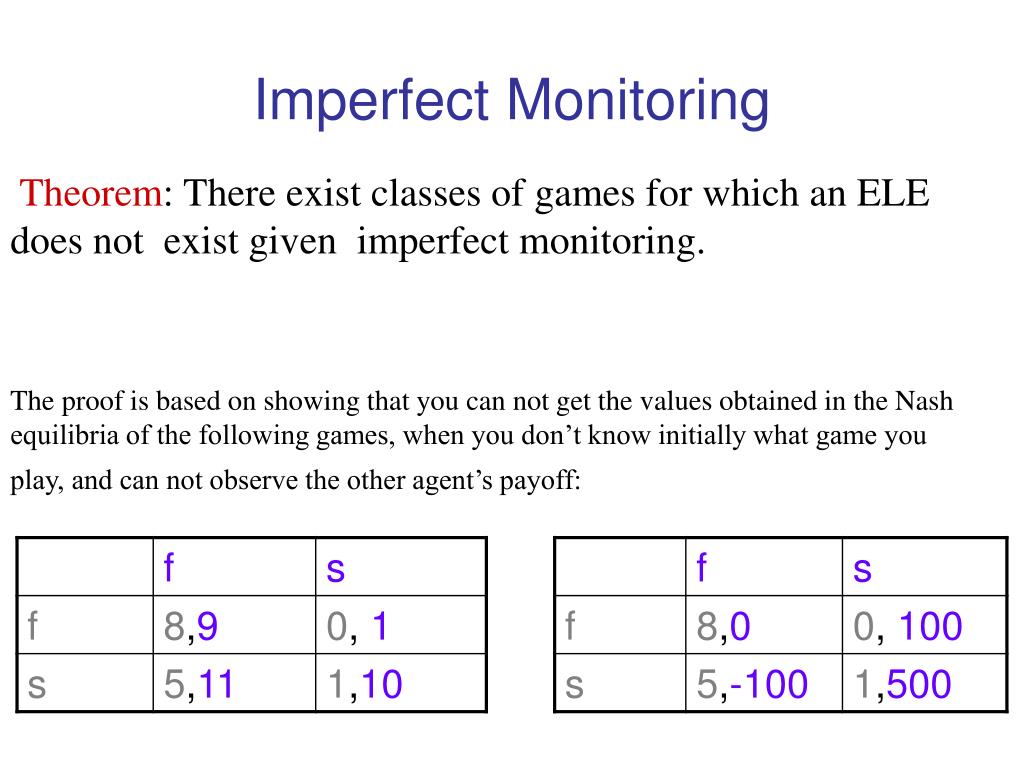 Imperfect Monitoring

Theorem: There exist classes of games for which an ELE does not exist given imperfect monitoring.

The proof is based on showing that you can not get the values obtained in the Nash equilibria of the following games, when you don’t know initially what game you play, and can not observe the other agent’s payoff:

| | f | s |
|---|---|---|
| f | 8,9 | 0, 1 |
| s | 5,11 | 1,10 |

| | f | s |
|---|---|---|
| f | 8,0 | 0, 100 |
| s | 5,-100 | 1,500 |